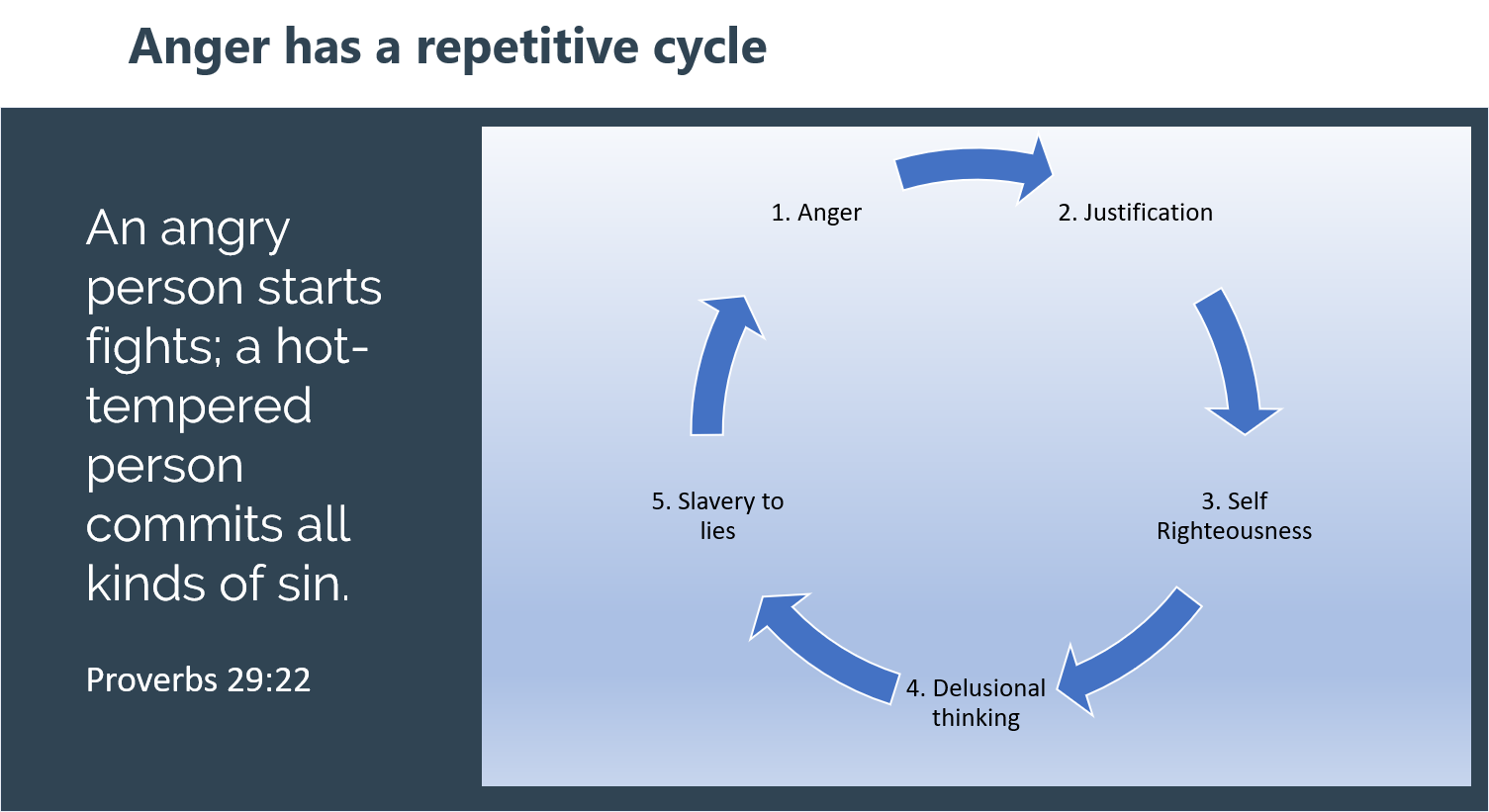 Anger has a repetitive cycle

An angry person starts fights; a hot-tempered person commits all kinds of sin.

Proverbs 29:22

1. Anger

2. Justification

3. Self Righteousness

4. Delusional thinking

5. Slavery to lies